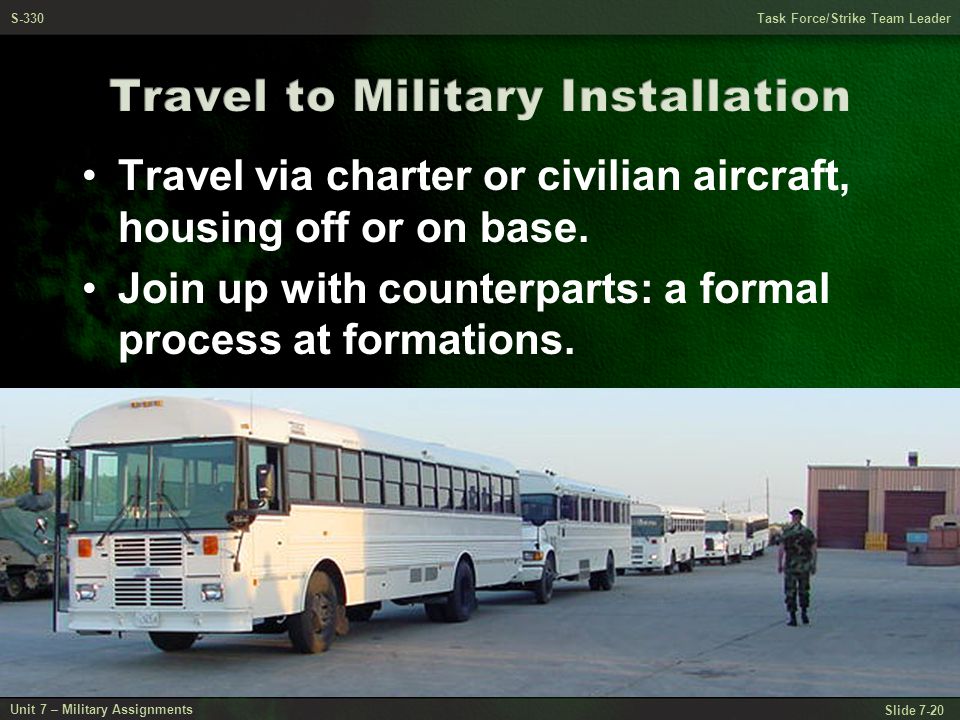 S-330

Task Force/Strike Team Leader

Travel to Military Installation

• Travel via charter or civilian aircraft, housing off or on base.

• Join up with counterparts: a formal process at formations.

Unit 7 – Military Assignments

Slide 7-20